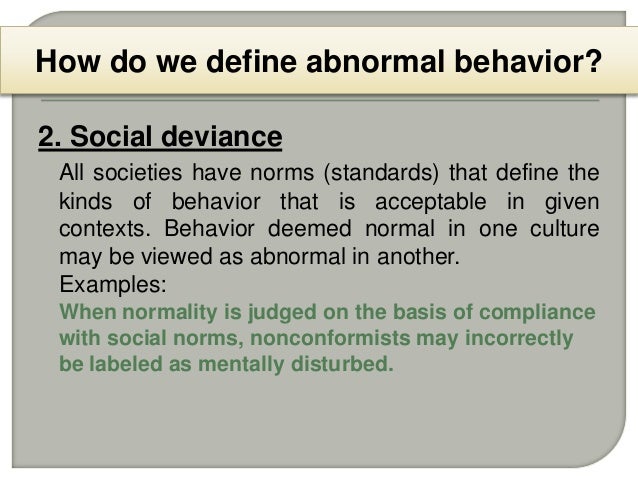 How do we define abnormal behavior?

2. Social deviance

All societies have norms (standards) that define the kinds of behavior that is acceptable in given contexts. Behavior deemed normal in one culture may be viewed as abnormal in another.

Examples:

When normality is judged on the basis of compliance with social norms, nonconformists may incorrectly be labeled as mentally disturbed.